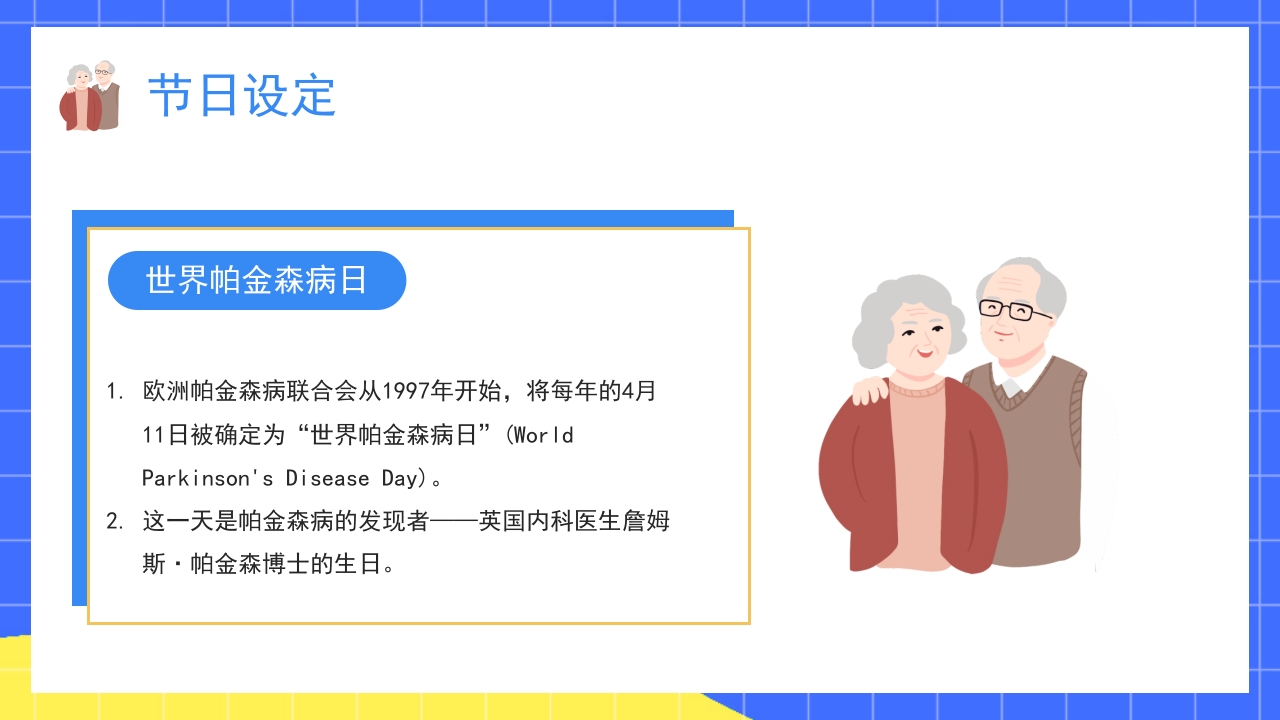 节日设定

世界帕金森病日

1. 欧洲帕金森病联合会从1997年开始，将每年的4月11日被确定为“世界帕金森病日”(World Parkinson's Disease Day)。
2. 这一天是帕金森病的发现者——英国内科医生詹姆斯·帕金森博士的生日。